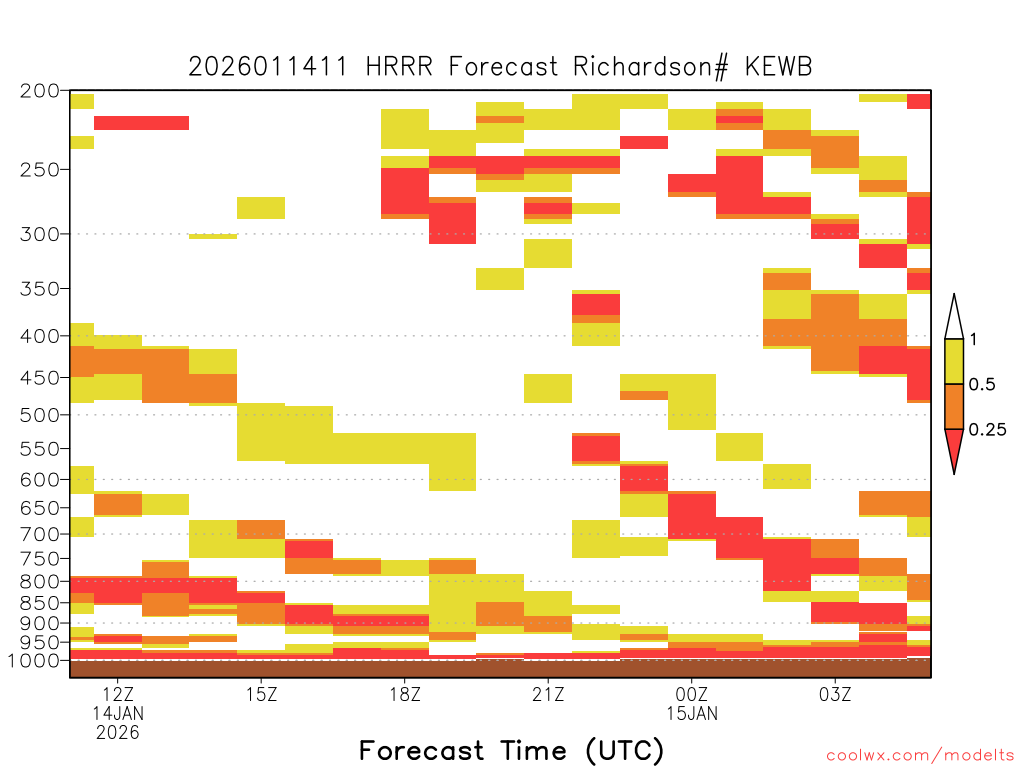 2026011411 HRRR Forecast Richardson# KEWB

200
250
300
350
400
450
500
550
600
650
700
750
800
850
900
950
1000

1
0.5
0.25

12Z
14JAN
2026
15Z
18Z
21Z
00Z
15JAN
03Z

Forecast Time (UTC)

coolwx.com/modelts